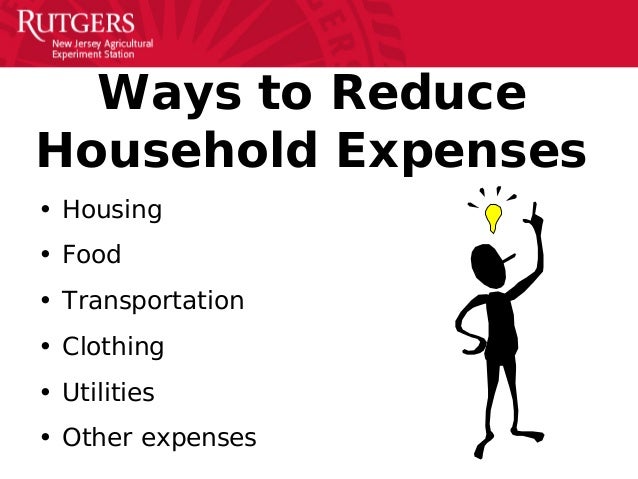 RUTGERS
New Jersey Agricultural
Experiment Station

Ways to Reduce Household Expenses

• Housing
• Food
• Transportation
• Clothing
• Utilities
• Other expenses